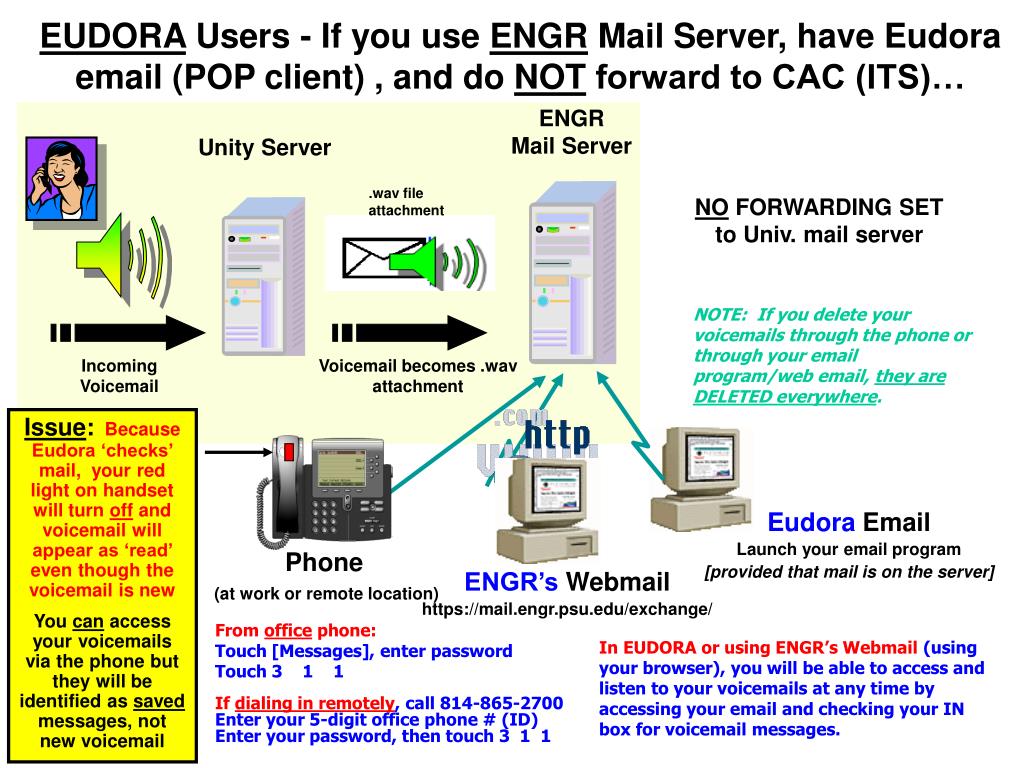 EUDORA Users - If you use ENGR Mail Server, have Eudora email (POP client) , and do NOT forward to CAC (ITS)…

Unity Server

ENGR Mail Server

.wav file attachment

NO FORWARDING SET to Univ. mail server

NOTE: If you delete your voicemails through the phone or through your email program/web email, they are DELETED everywhere.

Incoming Voicemail

Voicemail becomes .wav attachment

Issue: Because Eudora 'checks' mail, your red light on handset will turn off and voicemail will appear as 'read' even though the voicemail is new

You can access your voicemails via the phone but they will be identified as saved messages, not new voicemail

.com
http

Phone
(at work or remote location)

ENGR's Webmail
https://mail.engr.psu.edu/exchange/

Eudora Email
Launch your email program
[provided that mail is on the server]

From office phone:
Touch [Messages], enter password
Touch 3 1 1

If dialing in remotely, call 814-865-2700
Enter your 5-digit office phone # (ID)
Enter your password, then touch 3 1 1

In EUDORA or using ENGR's Webmail (using your browser), you will be able to access and listen to your voicemails at any time by accessing your email and checking your IN box for voicemail messages.